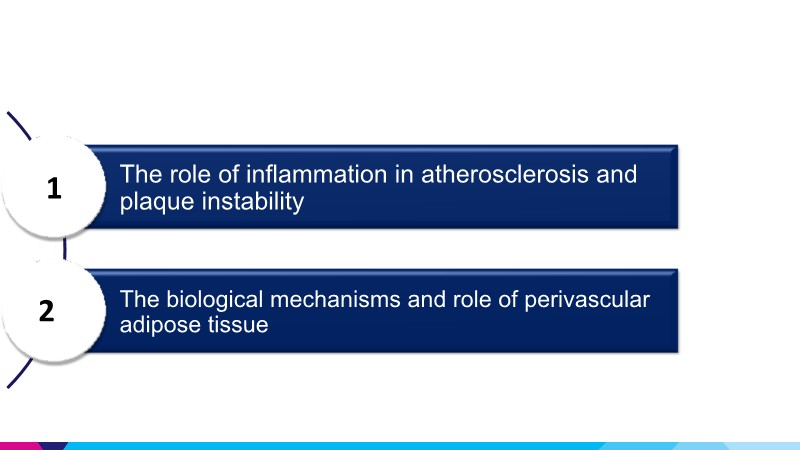 1

The role of inflammation in atherosclerosis and plaque instability

2

The biological mechanisms and role of perivascular adipose tissue